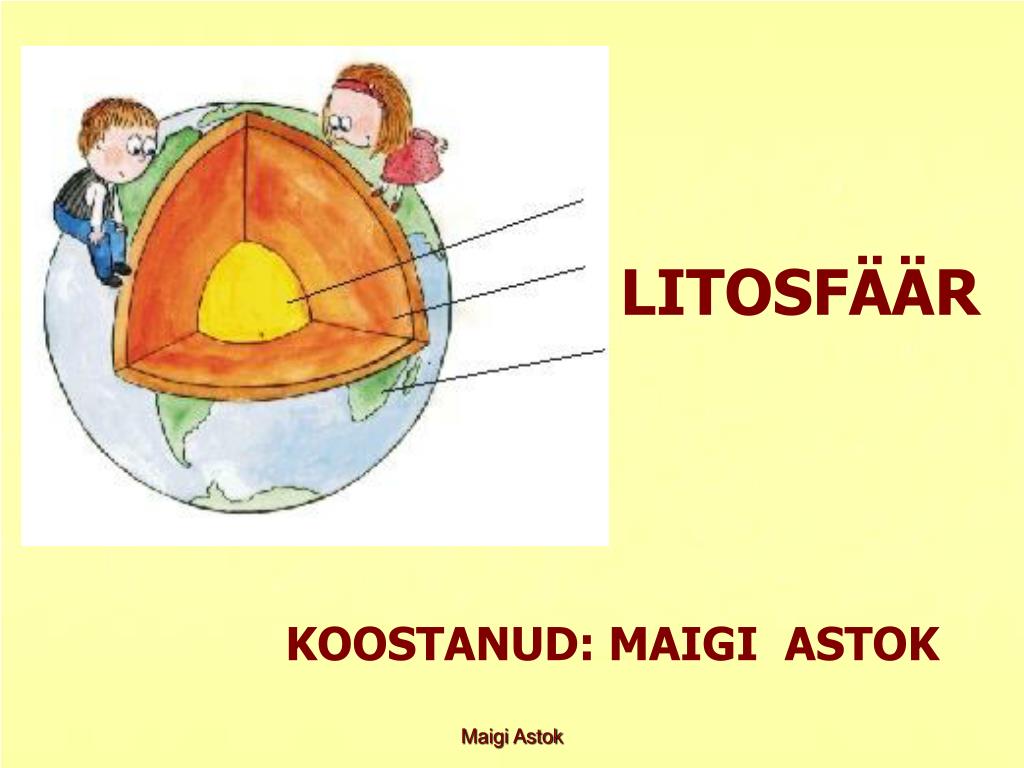 LITOSFÄÄR

KOOSTANUD: MAIGI ASTOK

Maigi Astok